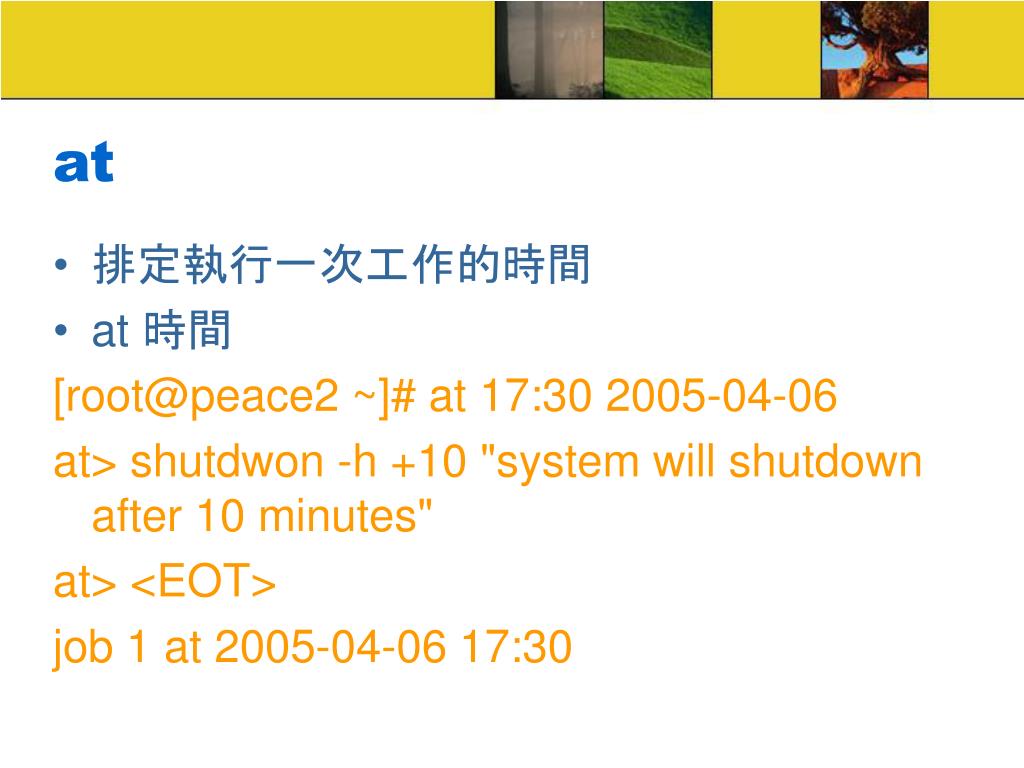 at

• 排定執行一次工作的時間
• at 時間

[root@peace2 ~]# at 17:30 2005-04-06

at> shutdwon -h +10 "system will shutdown after 10 minutes"

at> <EOT>

job 1 at 2005-04-06 17:30